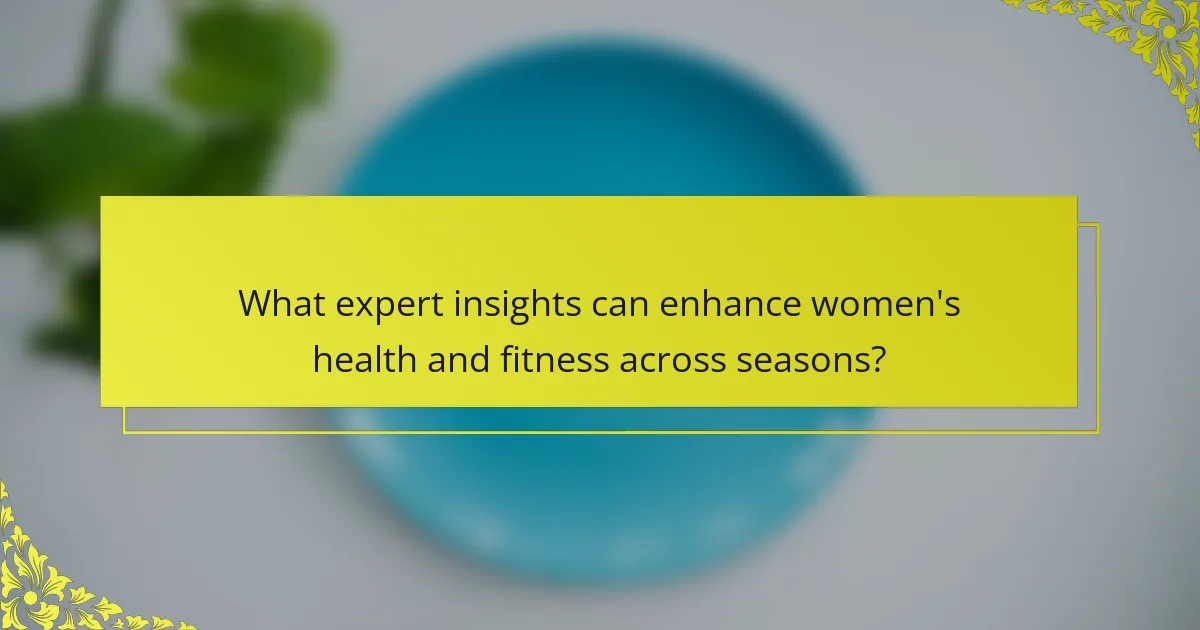 What expert insights can enhance women's health and fitness across seasons?